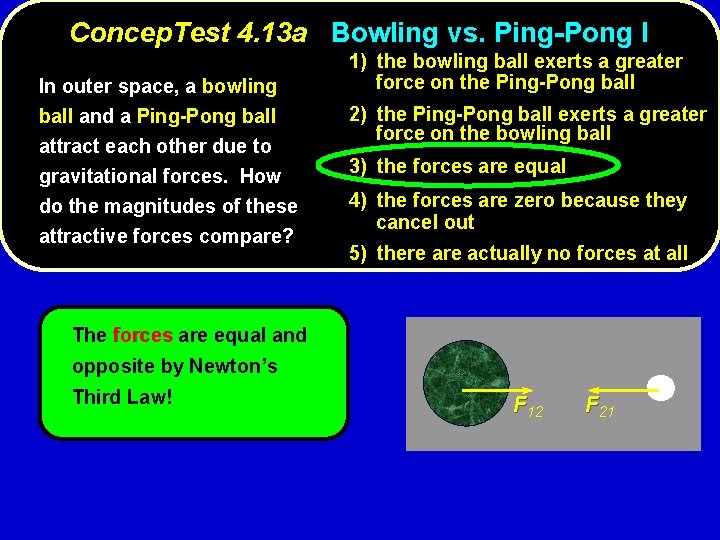 ConcepTest 4.13a Bowling vs. Ping-Pong I

In outer space, a bowling ball and a Ping-Pong ball attract each other due to gravitational forces. How do the magnitudes of these attractive forces compare?

1) the bowling ball exerts a greater force on the Ping-Pong ball

2) the Ping-Pong ball exerts a greater force on the bowling ball

3) the forces are equal

4) the forces are zero because they cancel out

5) there are actually no forces at all

The forces are equal and opposite by Newton's Third Law!

$F_{12}$ $F_{21}$